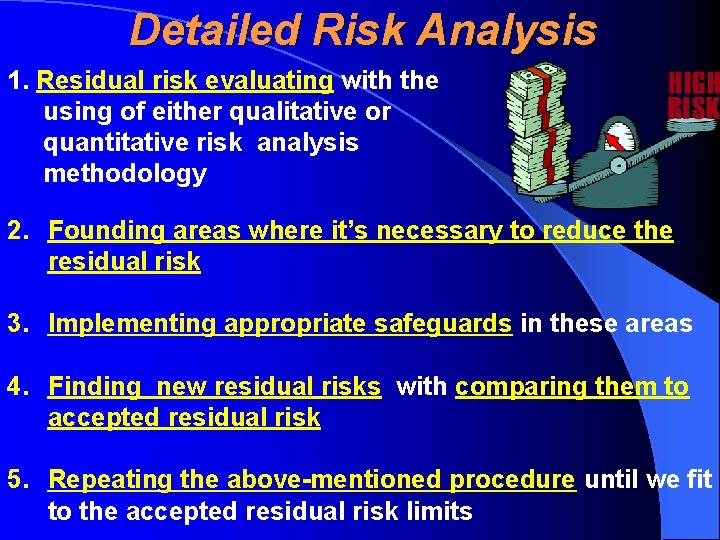 Detailed Risk Analysis

1. Residual risk evaluating with the using of either qualitative or quantitative risk analysis methodology

HIGH RISK

2. Founding areas where it's necessary to reduce the residual risk

3. Implementing appropriate safeguards in these areas

4. Finding new residual risks with comparing them to accepted residual risk

5. Repeating the above-mentioned procedure until we fit to the accepted residual risk limits